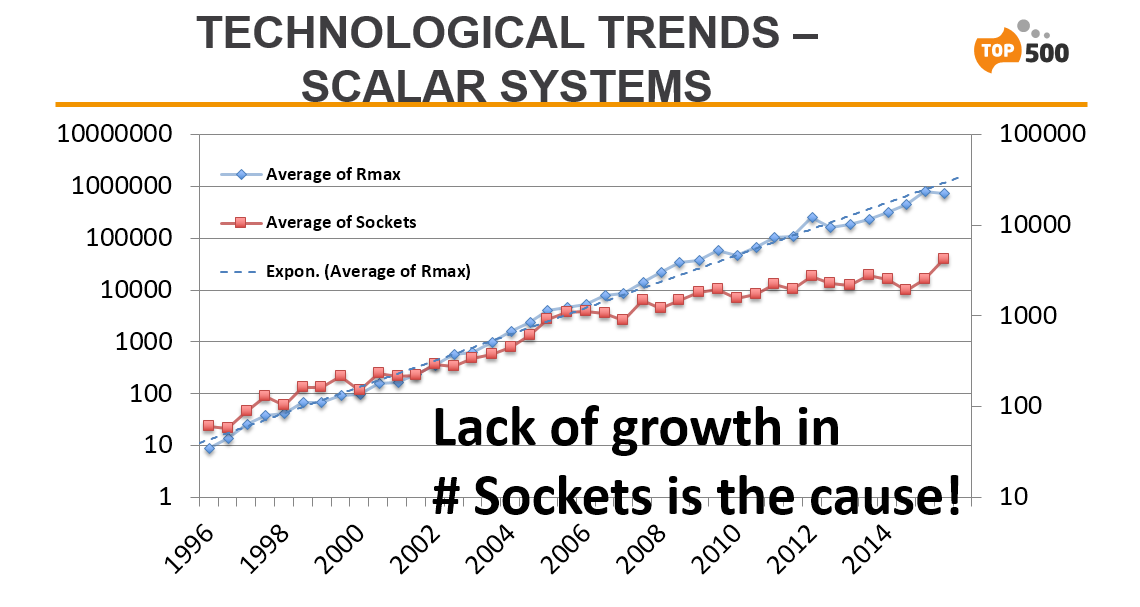 TECHNOLOGICAL TRENDS – SCALAR SYSTEMS

TOP 500

10000000
1000000
100000
10000
1000
100
10
1

100000
10000
1000
100
10

Average of Rmax
Average of Sockets
Expon. (Average of Rmax)

Lack of growth in
# Sockets is the cause!

1996
1998
2000
2002
2004
2006
2008
2010
2012
2014